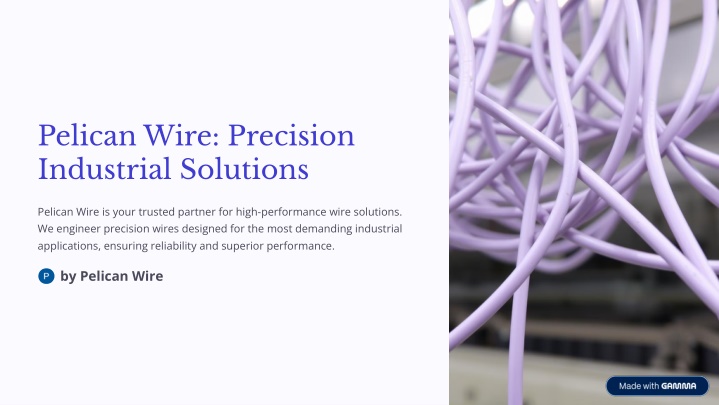 Pelican Wire: Precision Industrial Solutions

Pelican Wire is your trusted partner for high-performance wire solutions. We engineer precision wires designed for the most demanding industrial applications, ensuring reliability and superior performance.

P by Pelican Wire

Made with GAMMA